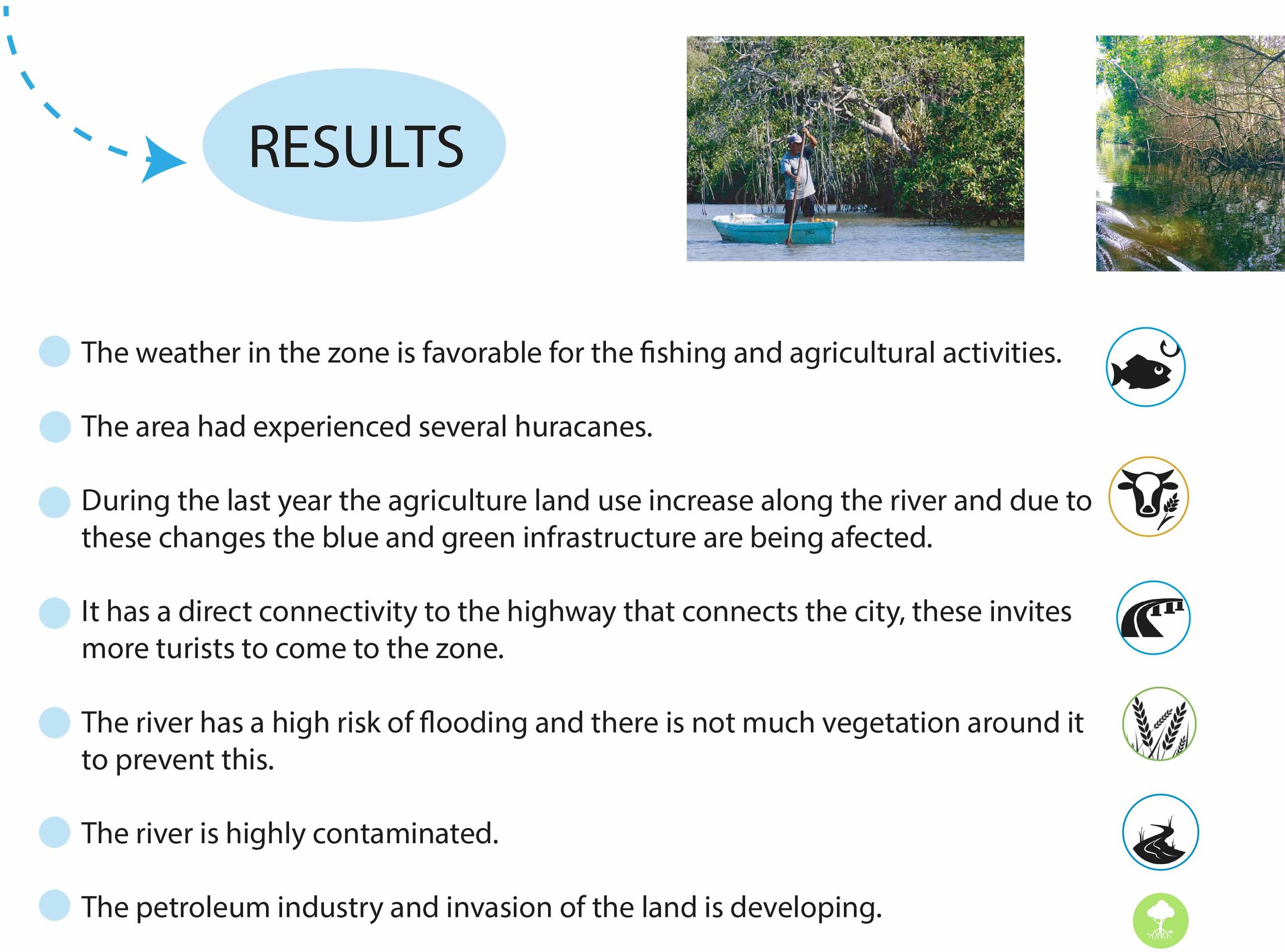 RESULTS

The weather in the zone is favorable for the fishing and agricultural activities.

The area had experienced several huracanes.

During the last year the agriculture land use increase along the river and due to these changes the blue and green infrastructure are being afected.

It has a direct connectivity to the highway that connects the city, these invites more turists to come to the zone.

The river has a high risk of flooding and there is not much vegetation around it to prevent this.

The river is highly contaminated.

The petroleum industry and invasion of the land is developing.